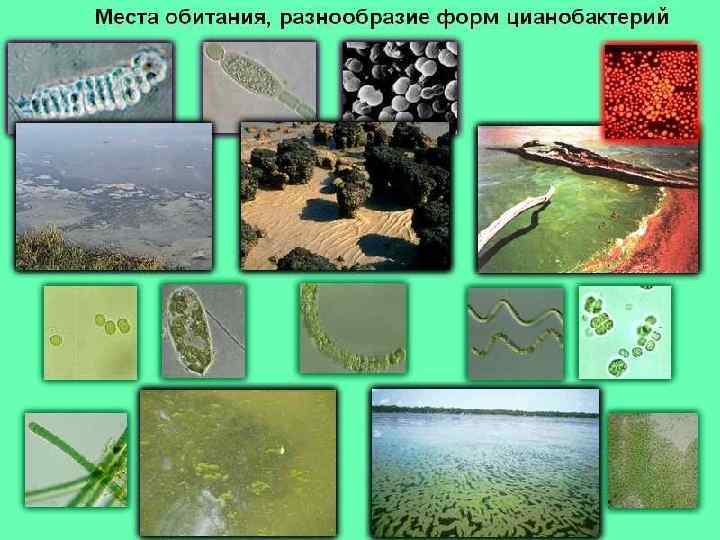 Места обитания, разнообразие форм цианобактерий